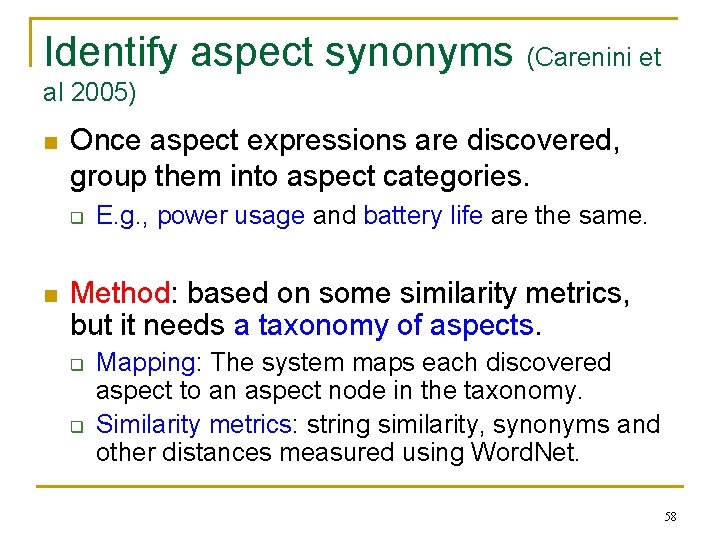 Identify aspect synonyms (Carenini et al 2005)

Once aspect expressions are discovered, group them into aspect categories.

E.g., power usage and battery life are the same.

Method: based on some similarity metrics, but it needs a taxonomy of aspects.

Mapping: The system maps each discovered aspect to an aspect node in the taxonomy.

Similarity metrics: string similarity, synonyms and other distances measured using WordNet.

58